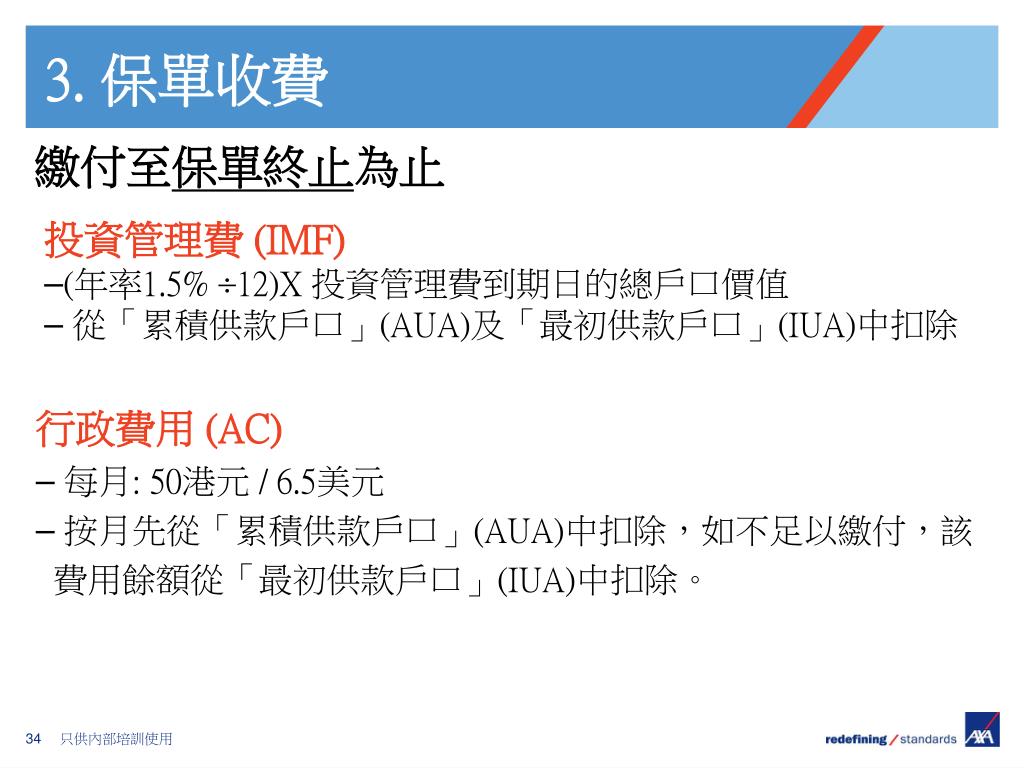 3. 保單收費

繳付至保單終止為止

投資管理費 (IMF)

–(年率1.5% ÷12)X 投資管理費到期日的總戶口價值

– 從「累積供款戶口」(AUA)及「最初供款戶口」(IUA)中扣除

行政費用 (AC)

– 每月: 50港元 / 6.5美元

– 按月先從「累積供款戶口」(AUA)中扣除，如不足以繳付，該費用餘額從「最初供款戶口」(IUA)中扣除。

34 只供內部培訓使用

redefining / standards AXA